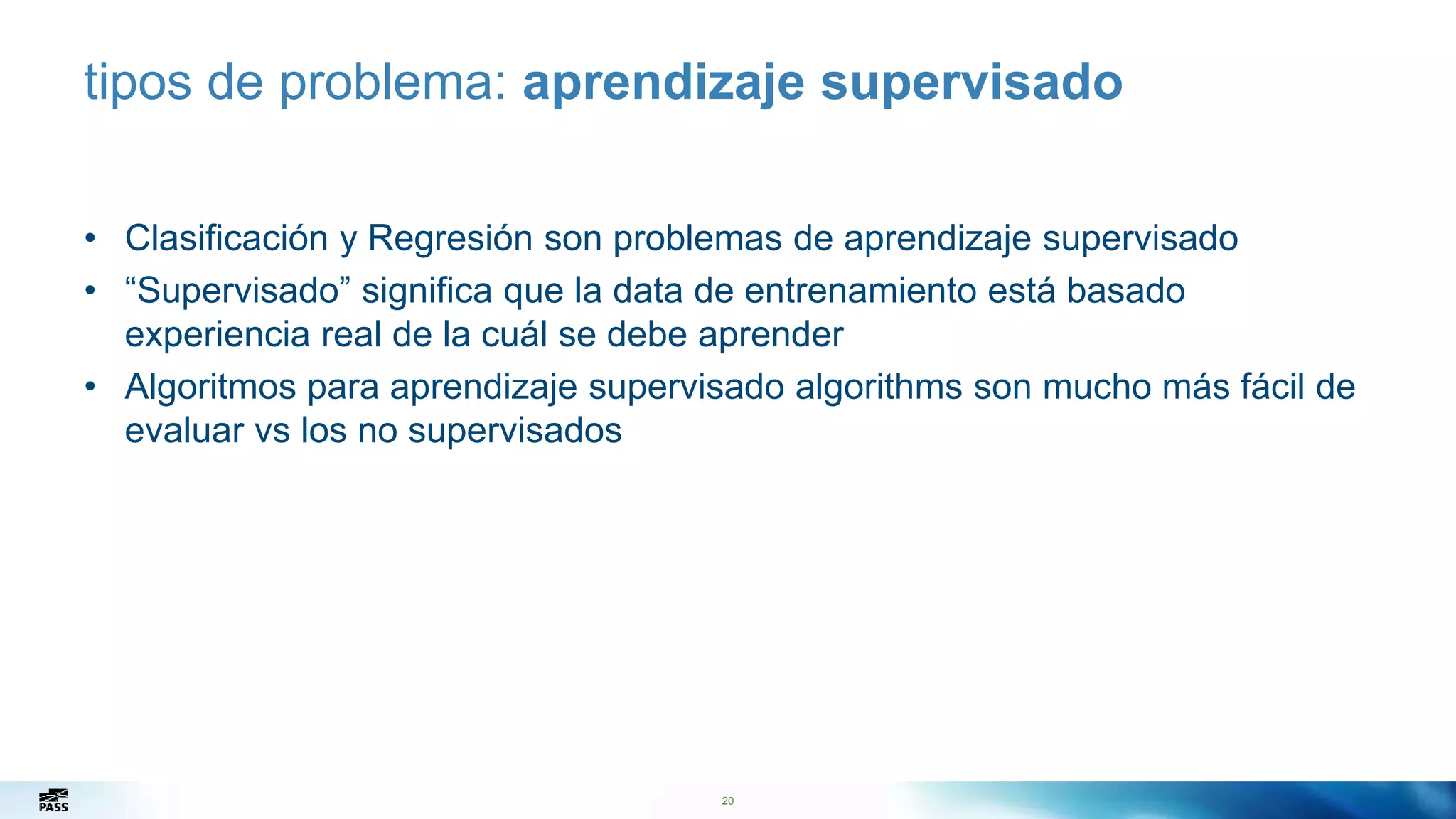 tipos de problema: aprendizaje supervisado

• Clasificación y Regresión son problemas de aprendizaje supervisado
• “Supervisado” significa que la data de entrenamiento está basado experiencia real de la cuál se debe aprender
• Algoritmos para aprendizaje supervisado algorithms son mucho más fácil de evaluar vs los no supervisados

PASS

20